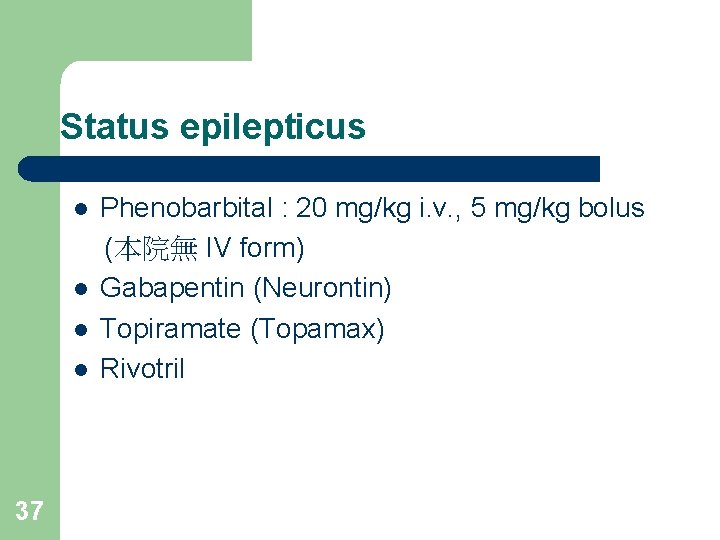 Status epilepticus

- Phenobarbital : 20 mg/kg i.v., 5 mg/kg bolus (本院無 IV form)
- Gabapentin (Neurontin)
- Topiramate (Topamax)
- Rivotril

37